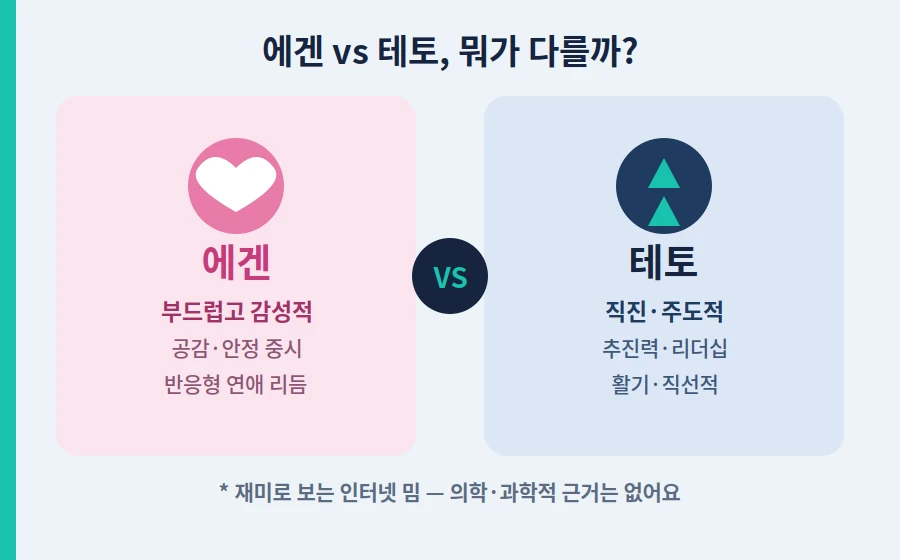 에겐 vs 테토, 뭐가 다를까?

에겐
부드럽고 감성적
공감·안정 중시
반응형 연애 리듬

VS

테토
직진·주도적
추진력·리더십
활기·직선적

* 재미로 보는 인터넷 밈 — 의학·과학적 근거는 없어요